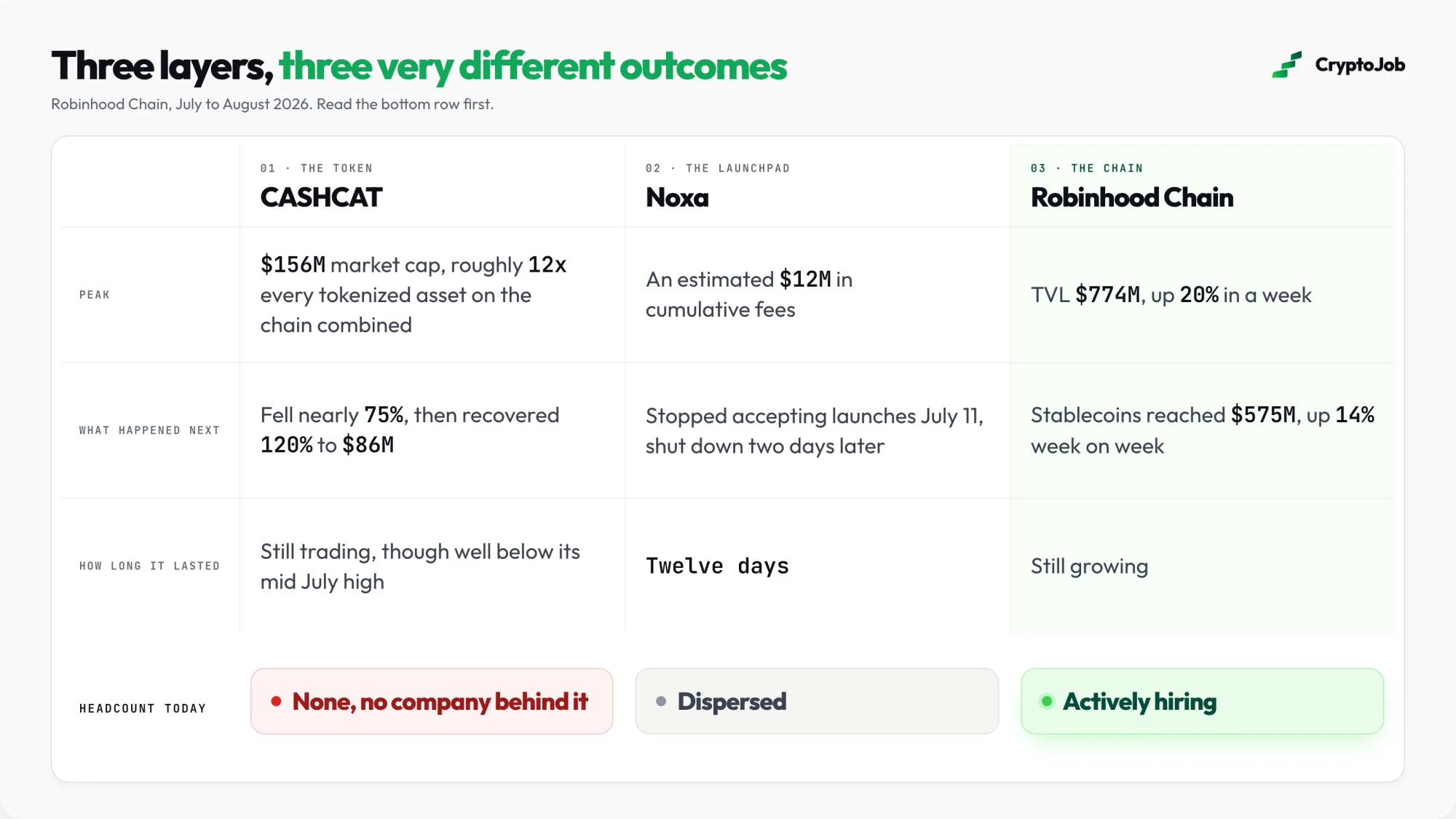 Three layers, three very different outcomes

CryptoJob

Robinhood Chain, July to August 2026. Read the bottom row first.

| | 01 · THE TOKEN CASHCAT | 02 · THE LAUNCHPAD Noxa | 03 · THE CHAIN Robinhood Chain |
|---|---|---|---|
| PEAK | \$156M market cap, roughly 12x every tokenized asset on the chain combined | An estimated \$12M in cumulative fees | TVL \$774M, up 20% in a week |
| WHAT HAPPENED NEXT | Fell nearly 75%, then recovered 120% to \$86M | Stopped accepting launches July 11, shut down two days later | Stablecoins reached \$575M, up 14% week on week |
| HOW LONG IT LASTED | Still trading, though well below its mid July high | Twelve days | Still growing |
| HEADCOUNT TODAY | None, no company behind it | Dispersed | Actively hiring |